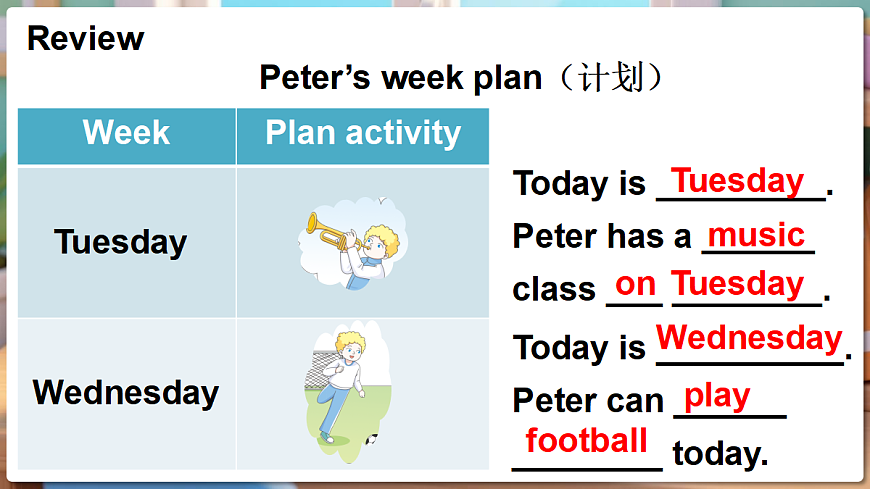 Review

Peter's week plan（计划）

| Week | Plan activity |
|---|---|
| Tuesday | |
| Wednesday | |

Today is Tuesday.
Peter has a music class on Tuesday.
Today is Wednesday.
Peter can play football today.